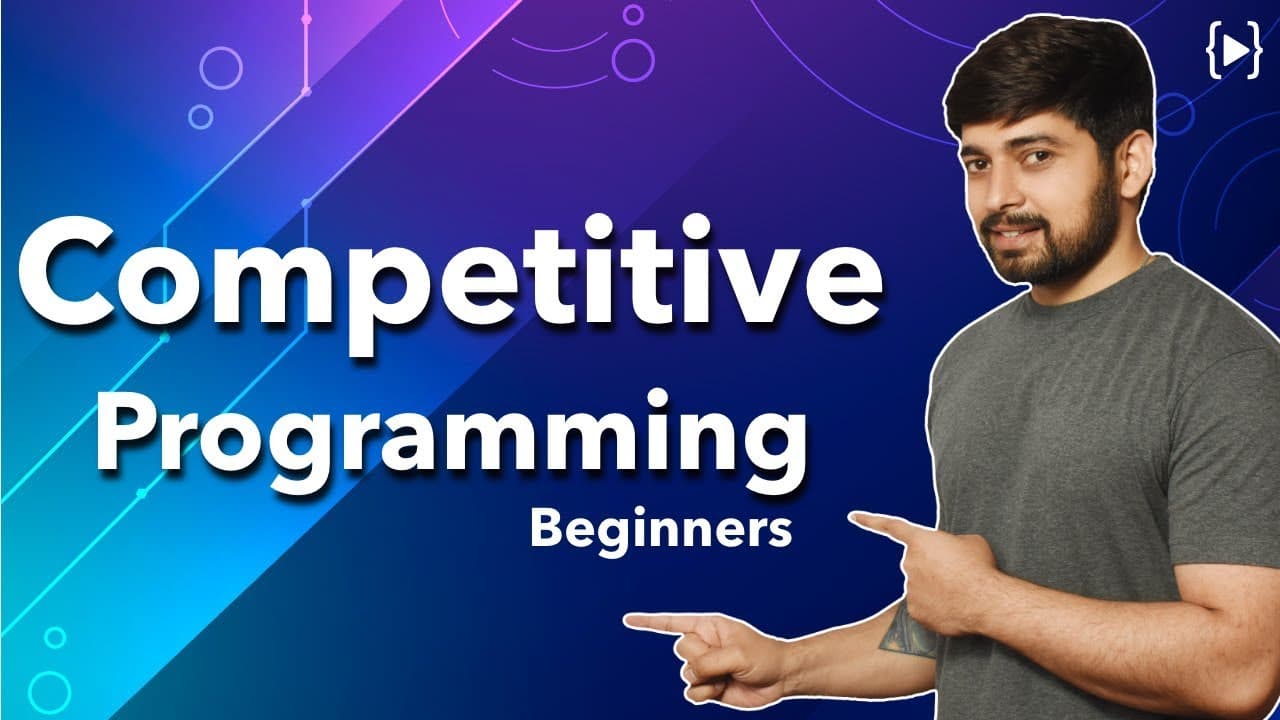 Competitive
Programming
Beginners